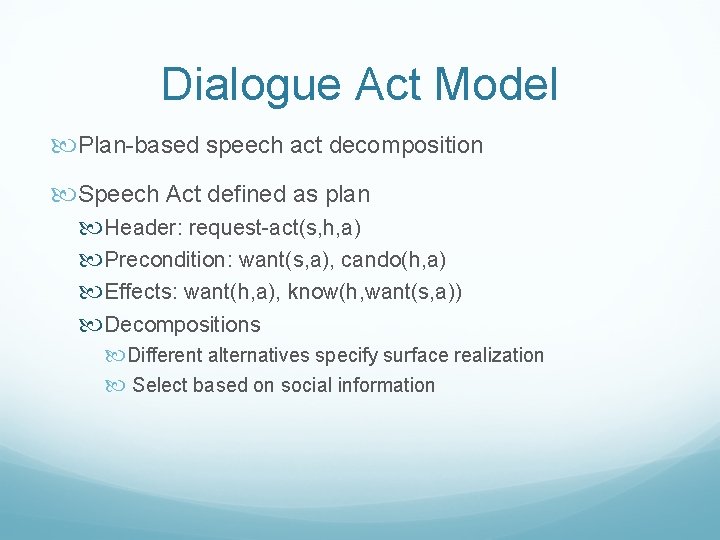 Dialogue Act Model

Plan-based speech act decomposition

Speech Act defined as plan

Header: request-act(s,h,a)

Precondition: want(s,a), cando(h,a)

Effects: want(h,a), know(h,want(s,a))

Decompositions

Different alternatives specify surface realization

Select based on social information